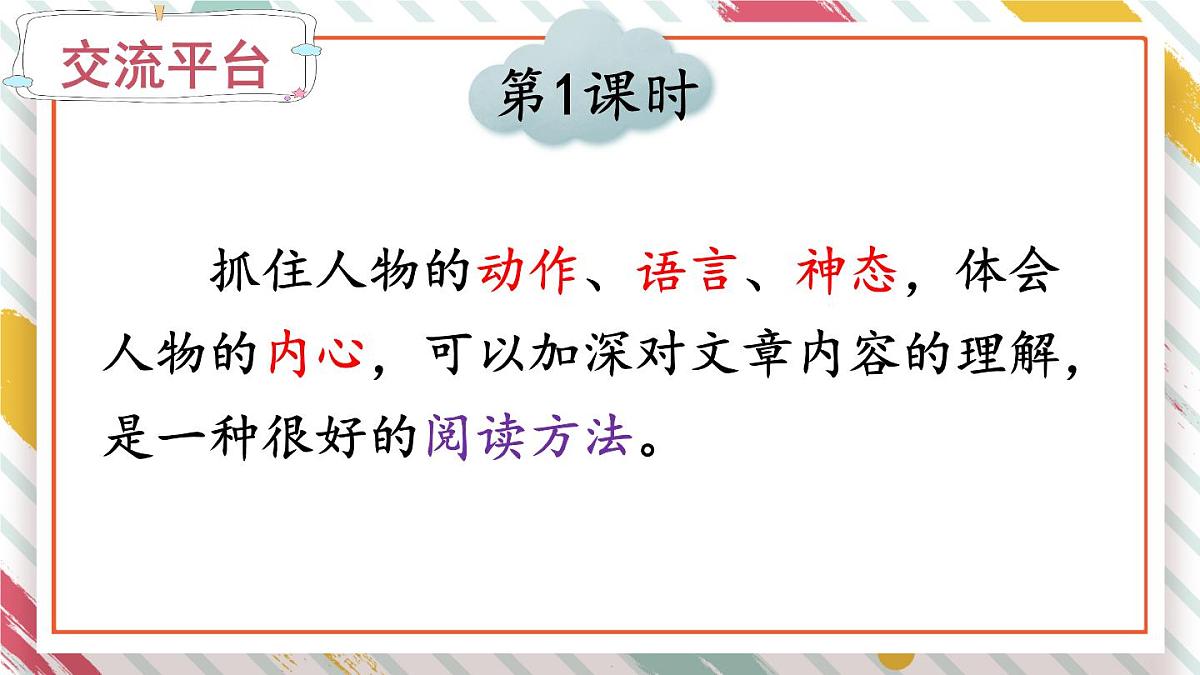 交流平台

第1课时

抓住人物的动作、语言、神态，体会人物的内心，可以加深对文章内容的理解，是一种很好的阅读方法。